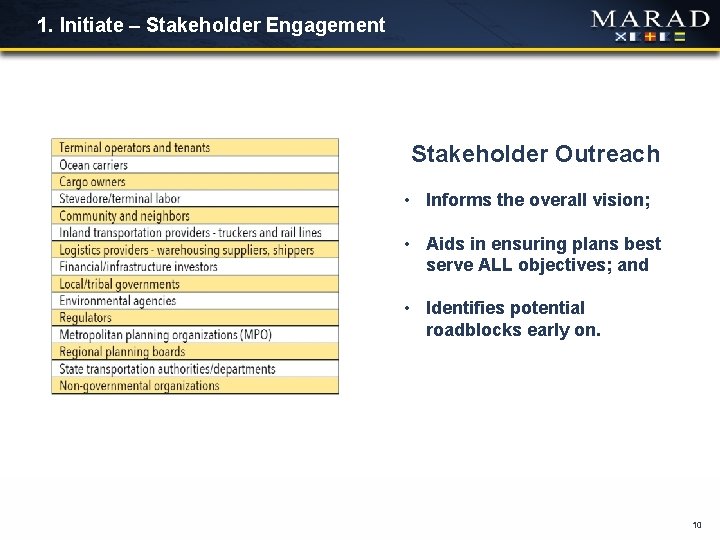 1. Initiate – Stakeholder Engagement

MARAD

| Terminal operators and tenants |
|---|
| Ocean carriers |
| Cargo owners |
| Stevedore/terminal labor |
| Community and neighbors |
| Inland transportation providers - truckers and rail lines |
| Logistics providers - warehousing suppliers, shippers |
| Financial/infrastructure investors |
| Local/tribal governments |
| Environmental agencies |
| Regulators |
| Metropolitan planning organizations (MPO) |
| Regional planning boards |
| State transportation authorities/departments |
| Non-governmental organizations |

Stakeholder Outreach

• Informs the overall vision;

• Aids in ensuring plans best serve ALL objectives; and

• Identifies potential roadblocks early on.

10